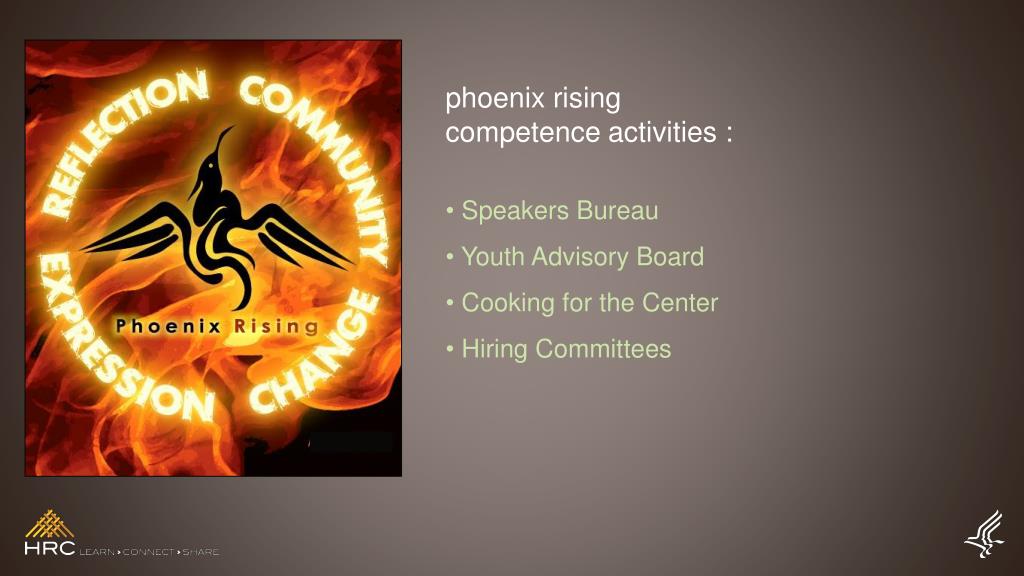 REFLECTION COMMUNITY EXPRESSION CHANGE

Phoenix Rising

phoenix rising
competence activities :

• Speakers Bureau
• Youth Advisory Board
• Cooking for the Center
• Hiring Committees

HRC LEARN › CONNECT › SHARE